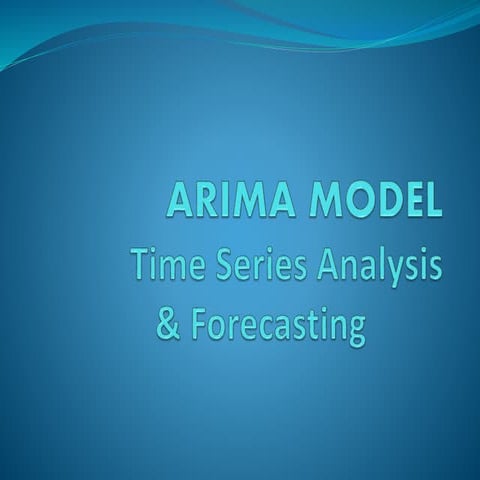 ARIMA MODEL

Time Series Analysis & Forecasting